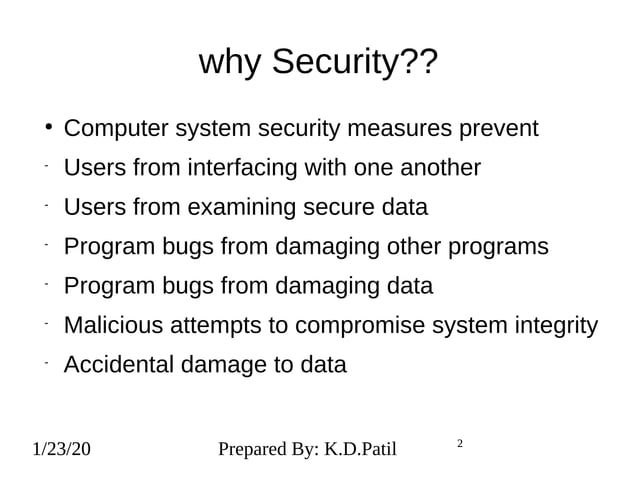 why Security??

• Computer system security measures prevent

- Users from interfacing with one another

- Users from examining secure data

- Program bugs from damaging other programs

- Program bugs from damaging data

- Malicious attempts to compromise system integrity

- Accidental damage to data

1/23/20 Prepared By: K.D.Patil 2